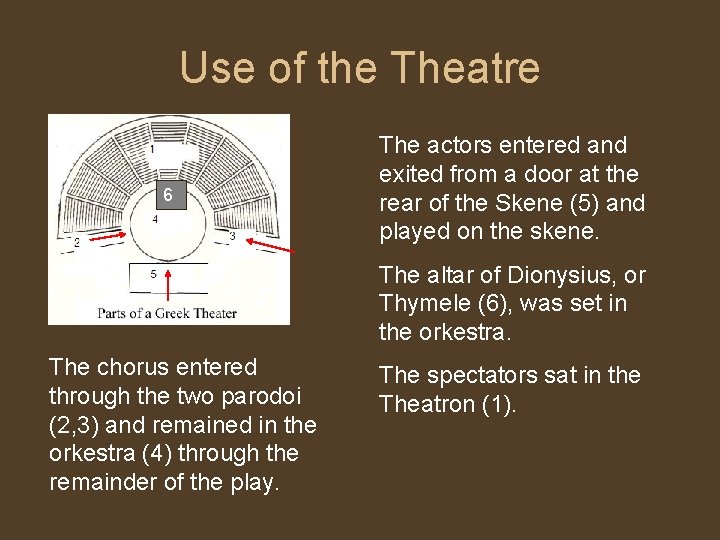 Use of the Theatre

1
6
4
2
3
5
Parts of a Greek Theater

The chorus entered through the two parodoi (2,3) and remained in the orkestra (4) through the remainder of the play.

The actors entered and exited from a door at the rear of the Skene (5) and played on the skene.

The altar of Dionysius, or Thymele (6), was set in the orkestra.

The spectators sat in the Theatron (1).